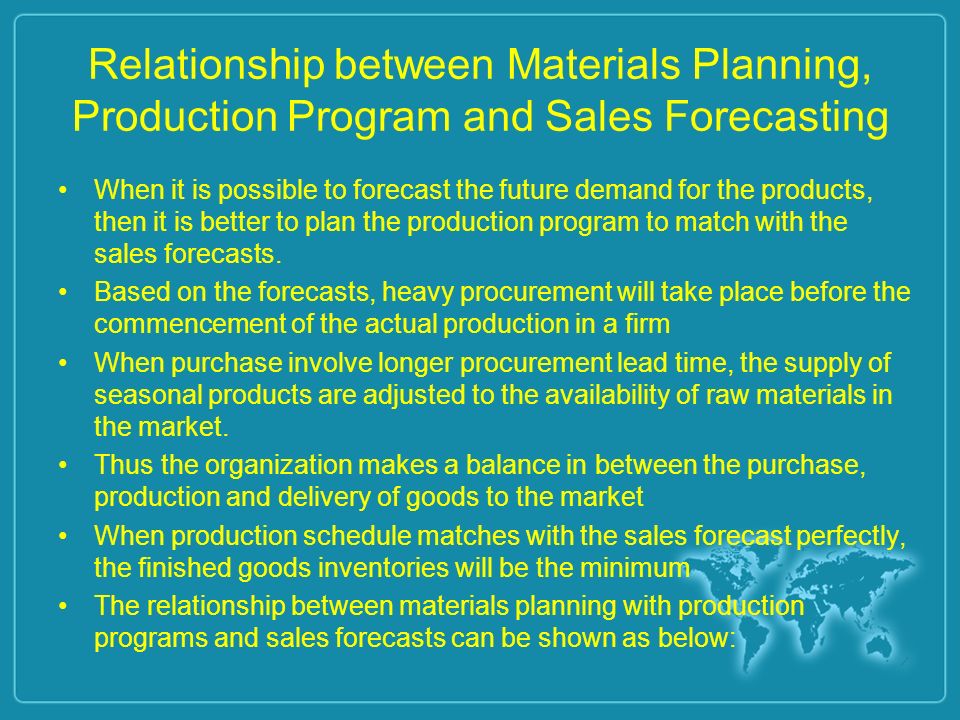 Relationship between Materials Planning, Production Program and Sales Forecasting

• When it is possible to forecast the future demand for the products, then it is better to plan the production program to match with the sales forecasts.

• Based on the forecasts, heavy procurement will take place before the commencement of the actual production in a firm

• When purchase involve longer procurement lead time, the supply of seasonal products are adjusted to the availability of raw materials in the market.

• Thus the organization makes a balance in between the purchase, production and delivery of goods to the market

• When production schedule matches with the sales forecast perfectly, the finished goods inventories will be the minimum

• The relationship between materials planning with production programs and sales forecasts can be shown as below: